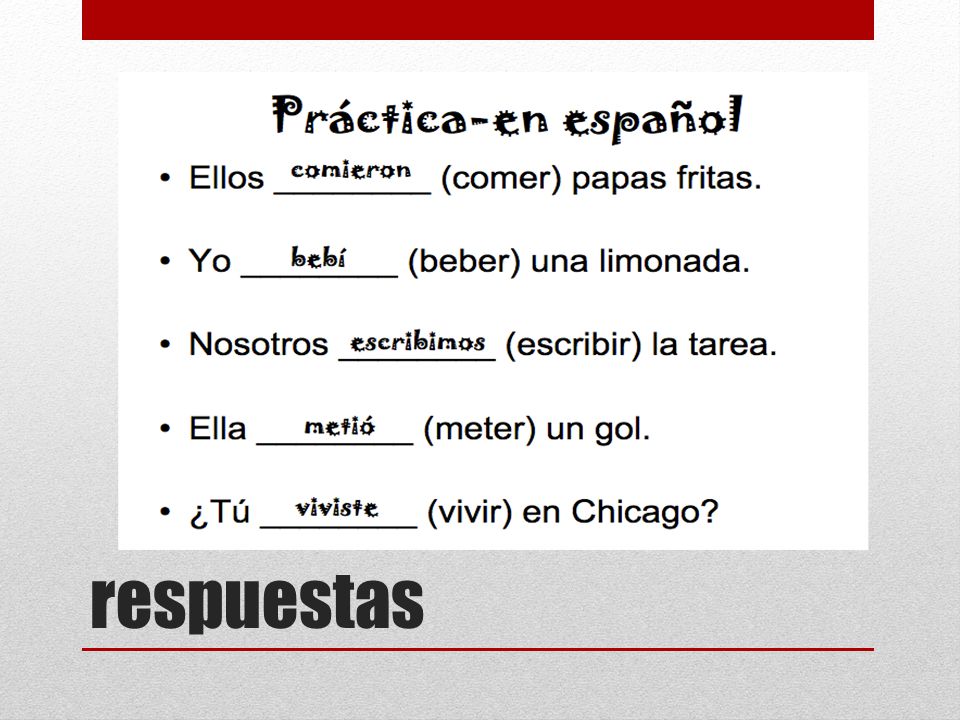 Práctica-en español

• Ellos comieron (comer) papas fritas.

• Yo bebí (beber) una limonada.

• Nosotros escribimos (escribir) la tarea.

• Ella metió (meter) un gol.

• ¿Tú viviste (vivir) en Chicago?

respuestas